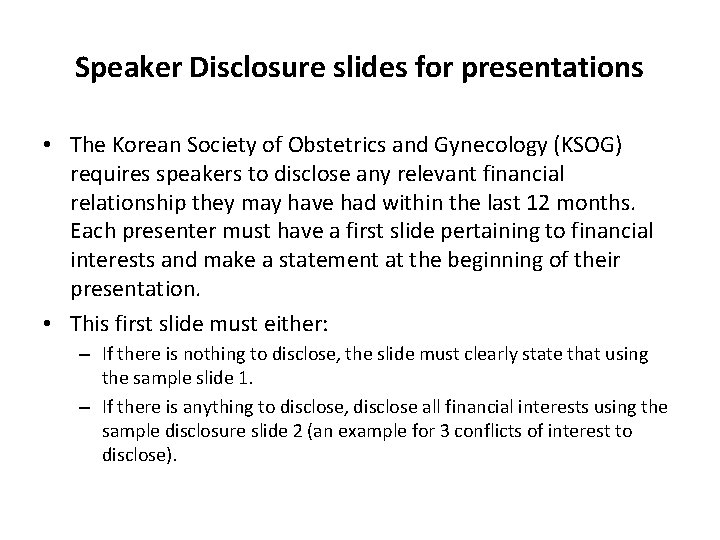 Speaker Disclosure slides for presentations

• The Korean Society of Obstetrics and Gynecology (KSOG) requires speakers to disclose any relevant financial relationship they may have had within the last 12 months. Each presenter must have a first slide pertaining to financial interests and make a statement at the beginning of their presentation.

• This first slide must either:
– If there is nothing to disclose, the slide must clearly state that using the sample slide 1.
– If there is anything to disclose, disclose all financial interests using the sample disclosure slide 2 (an example for 3 conflicts of interest to disclose).